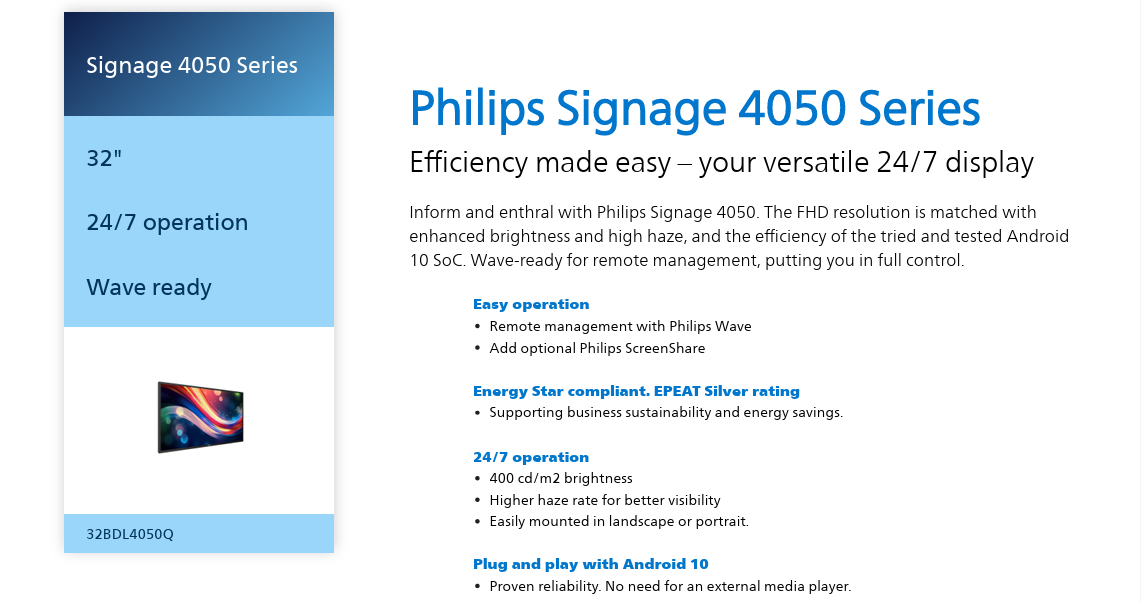 Signage 4050 Series

32"

24/7 operation

Wave ready

32BDL4050Q

Philips Signage 4050 Series

Efficiency made easy – your versatile 24/7 display

Inform and enthral with Philips Signage 4050. The FHD resolution is matched with enhanced brightness and high haze, and the efficiency of the tried and tested Android 10 SoC. Wave-ready for remote management, putting you in full control.

Easy operation
• Remote management with Philips Wave
• Add optional Philips ScreenShare

Energy Star compliant. EPEAT Silver rating
• Supporting business sustainability and energy savings.

24/7 operation
• 400 cd/m2 brightness
• Higher haze rate for better visibility
• Easily mounted in landscape or portrait.

Plug and play with Android 10
• Proven reliability. No need for an external media player.